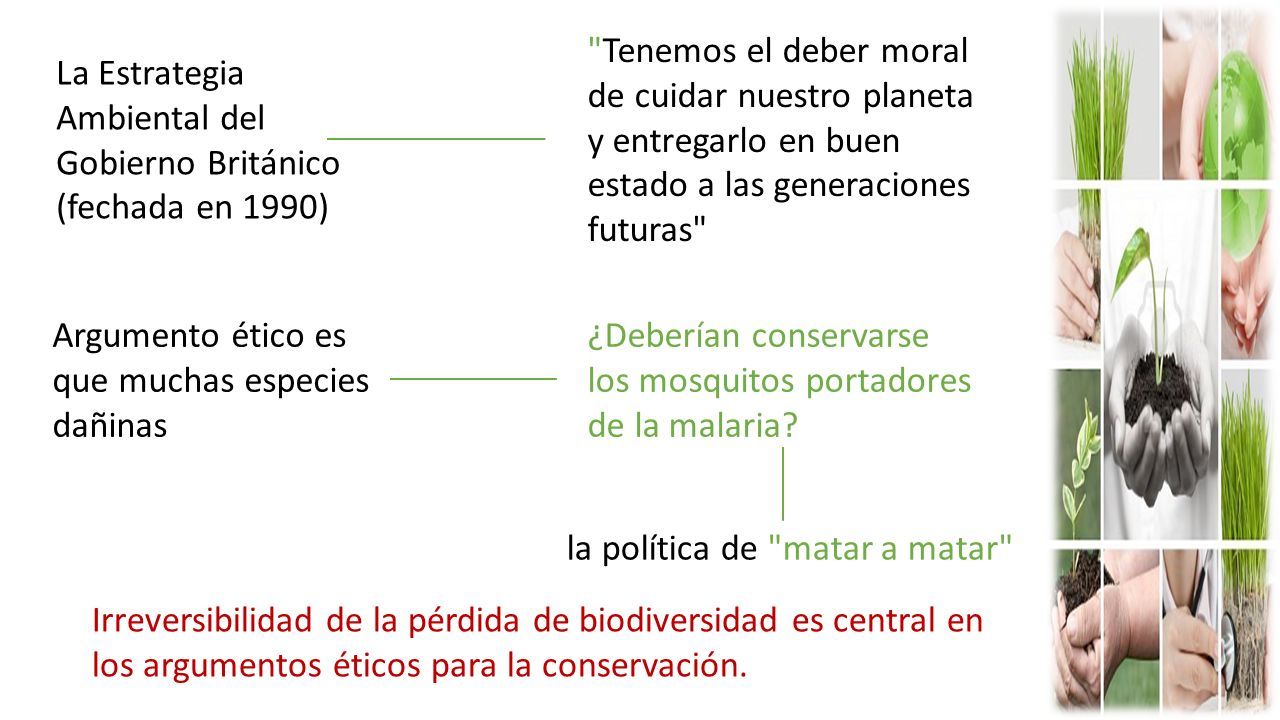 La Estrategia Ambiental del Gobierno Británico (fechada en 1990)

"Tenemos el deber moral de cuidar nuestro planeta y entregarlo en buen estado a las generaciones futuras"

Argumento ético es que muchas especies dañinas

¿Deberían conservarse los mosquitos portadores de la malaria?

la política de "matar a matar"

Irreversibilidad de la pérdida de biodiversidad es central en los argumentos éticos para la conservación.